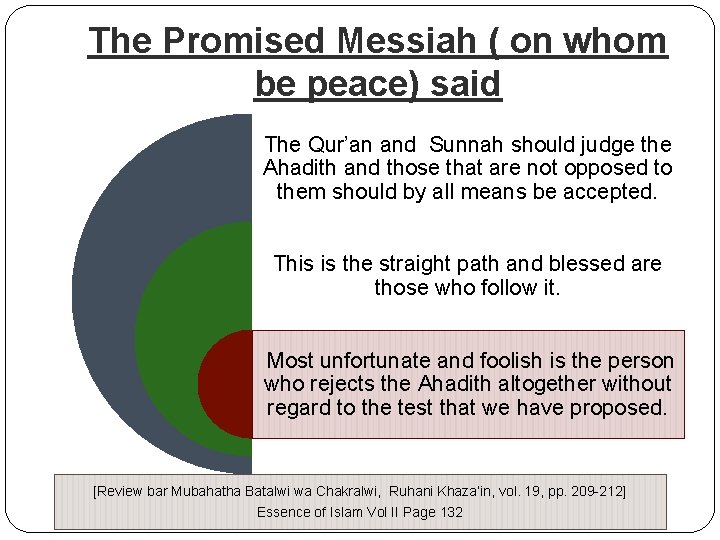 The Promised Messiah ( on whom be peace) said

The Qur'an and Sunnah should judge the Ahadith and those that are not opposed to them should by all means be accepted.

This is the straight path and blessed are those who follow it.

Most unfortunate and foolish is the person who rejects the Ahadith altogether without regard to the test that we have proposed.

[Review bar Mubahatha Batalwi wa Chakralwi, Ruhani Khaza'in, vol. 19, pp. 209-212]
Essence of Islam Vol II Page 132